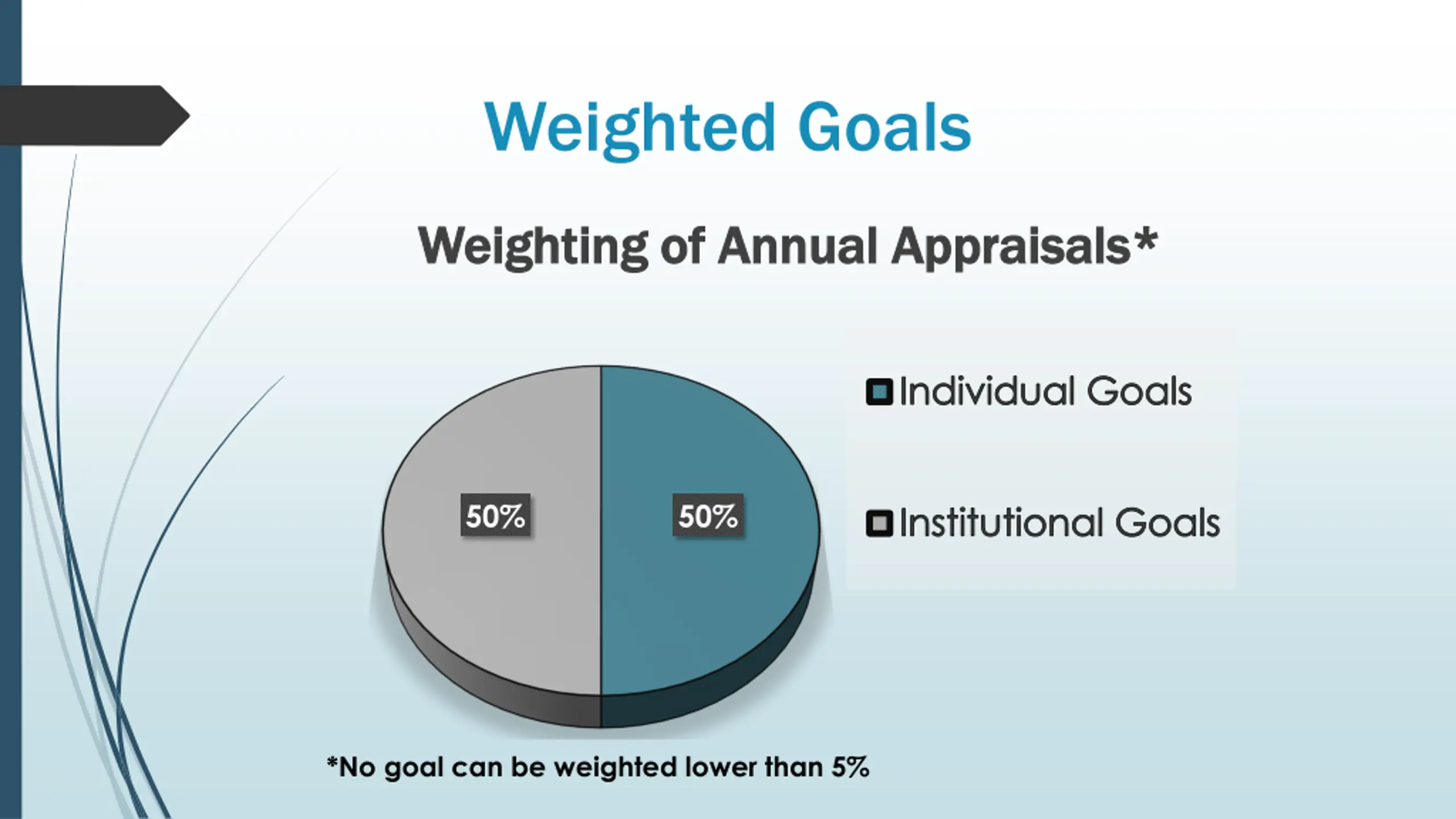 Weighted Goals

Weighting of Annual Appraisals*

50%

50%

Individual Goals

Institutional Goals

*No goal can be weighted lower than 5%